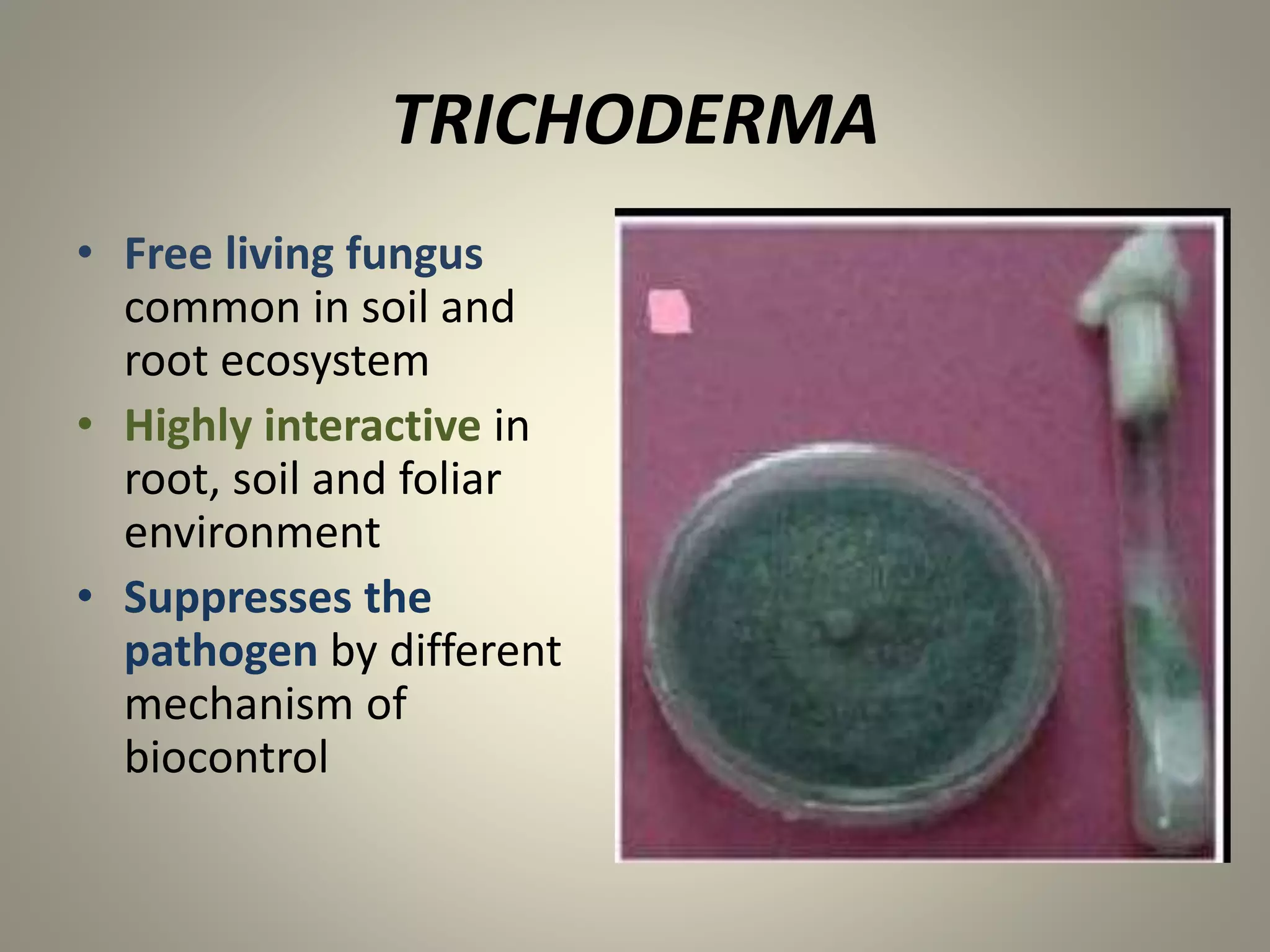 TRICHODERMA

• Free living fungus common in soil and root ecosystem
• Highly interactive in root, soil and foliar environment
• Suppresses the pathogen by different mechanism of biocontrol